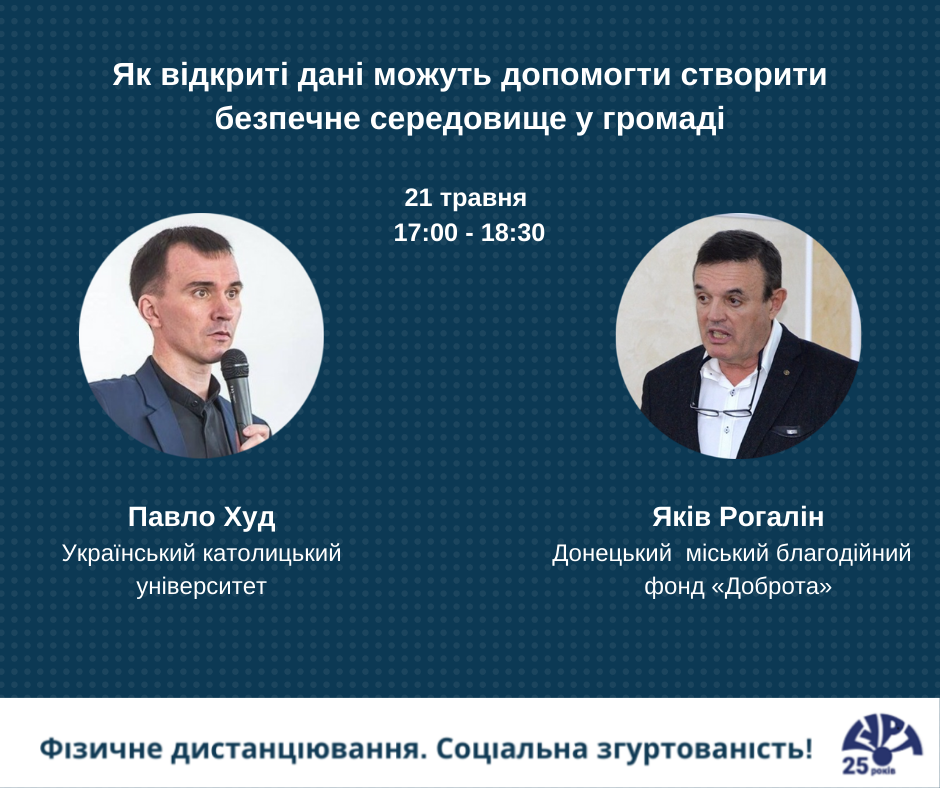 Як відкриті дані можуть допомогти створити безпечне середовище у громаді

21 травня
17:00 - 18:30

Павло Худ
Український католицький університет

Яків Рогалін
Донецький міський благодійний фонд «Доброта»

Фізичне дистанціювання. Соціальна згуртованість!

25 років